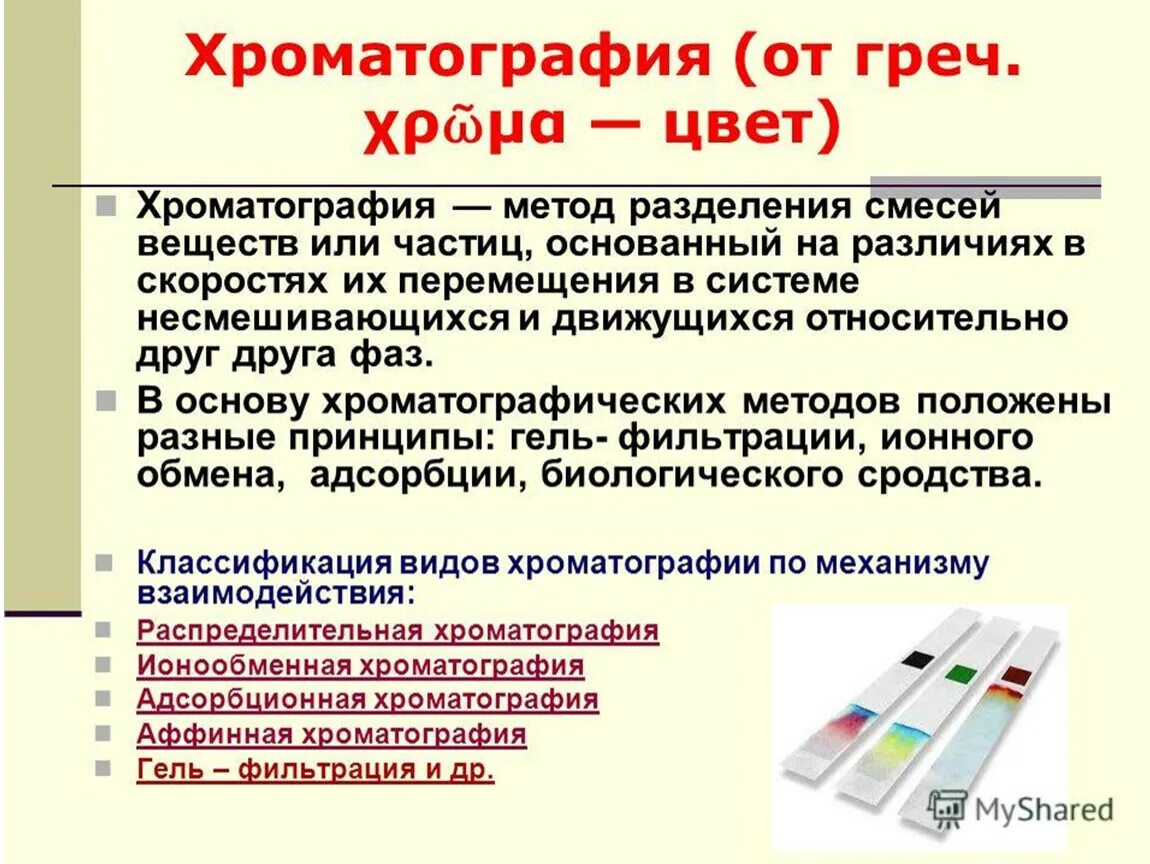 Хроматография (от греч. χρῶμα — цвет)

Хроматография — метод разделения смесей веществ или частиц, основанный на различиях в скоростях их перемещения в системе несмешивающихся и движущихся относительно друг друга фаз.

В основу хроматографических методов положены разные принципы: гель- фильтрации, ионного обмена, адсорбции, биологического сродства.

Классификация видов хроматографии по механизму взаимодействия:

Распределительная хроматография

Ионообменная хроматография

Адсорбционная хроматография

Аффинная хроматография

Гель – фильтрация и др.

MyShared